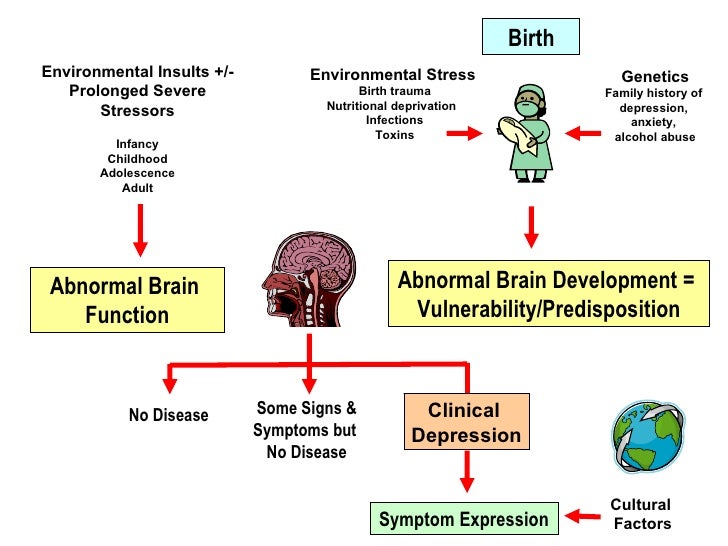 Birth

Environmental Insults +/- Prolonged Severe Stressors

Infancy
Childhood
Adolescence
Adult

Environmental Stress
Birth trauma
Nutritional deprivation
Infections
Toxins

Genetics
Family history of depression, anxiety, alcohol abuse

Abnormal Brain Function

Abnormal Brain Development = Vulnerability/Predisposition

No Disease

Some Signs & Symptoms but No Disease

Clinical Depression

Symptom Expression

Cultural Factors